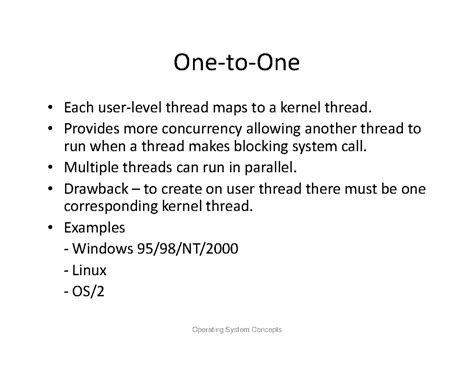 One-to-One

• Each user-level thread maps to a kernel thread.
• Provides more concurrency allowing another thread to run when a thread makes blocking system call.
• Multiple threads can run in parallel.
• Drawback – to create on user thread there must be one corresponding kernel thread.
• Examples
- Windows 95/98/NT/2000
- Linux
- OS/2

Operating System Concepts